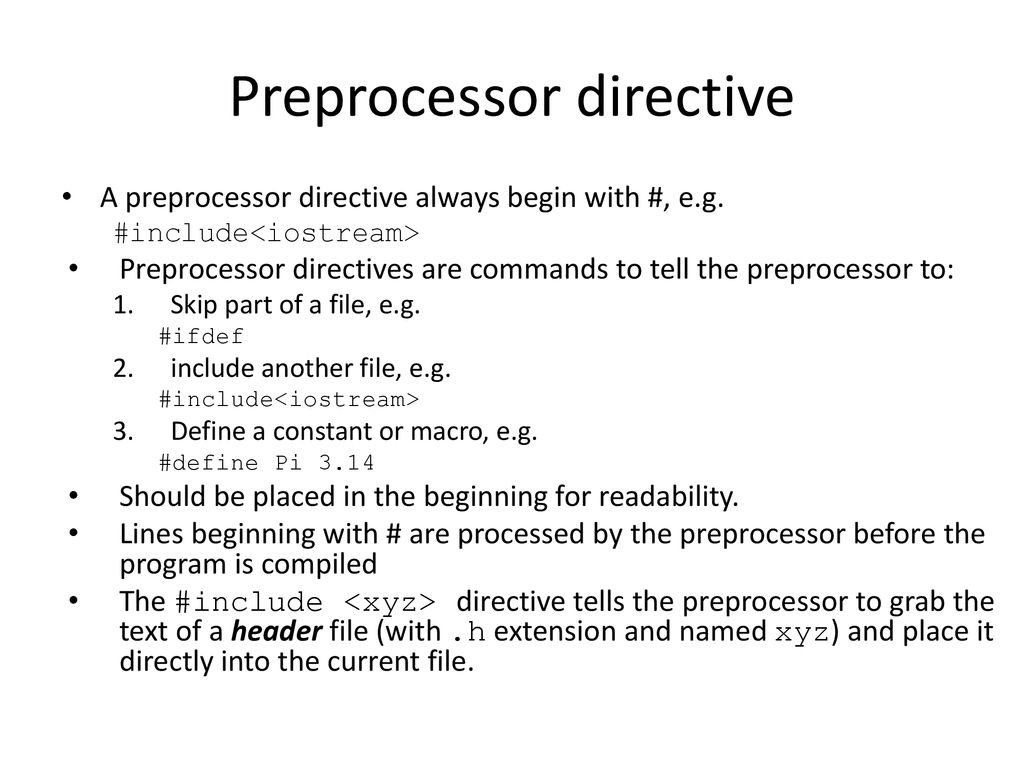 Preprocessor directive

• A preprocessor directive always begin with #, e.g.
#include<iostream>

• Preprocessor directives are commands to tell the preprocessor to:
1. Skip part of a file, e.g.
#ifdef
2. include another file, e.g.
#include<iostream>
3. Define a constant or macro, e.g.
#define Pi 3.14

• Should be placed in the beginning for readability.

• Lines beginning with # are processed by the preprocessor before the program is compiled

• The #include <xyz> directive tells the preprocessor to grab the text of a header file (with .h extension and named xyz) and place it directly into the current file.